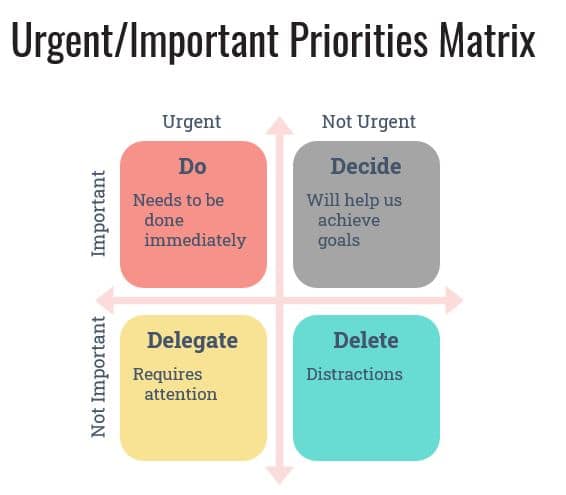 Urgent/Important Priorities Matrix

Urgent

Not Urgent

Important

Do

Needs to be done immediately

Decide

Will help us achieve goals

Not Important

Delegate

Requires attention

Delete

Distractions